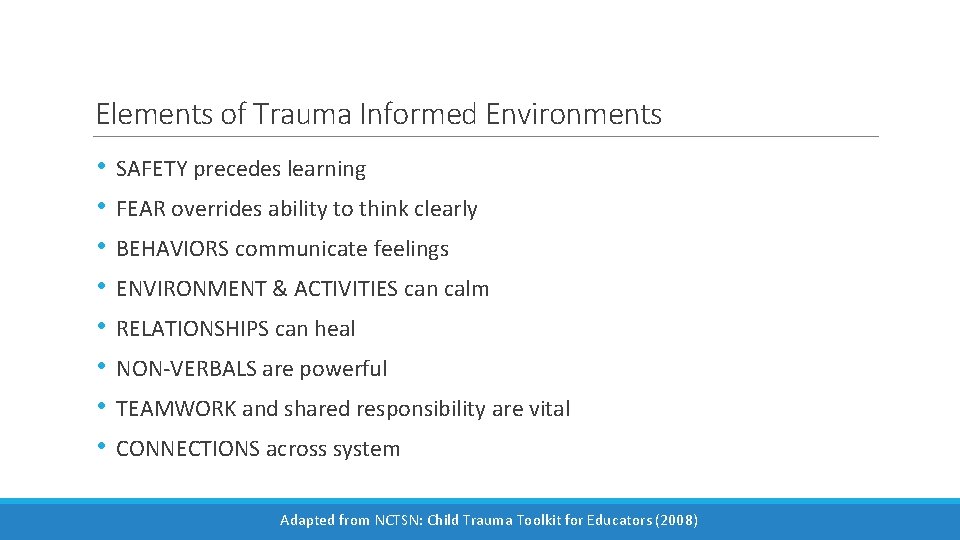 Elements of Trauma Informed Environments

• SAFETY precedes learning
• FEAR overrides ability to think clearly
• BEHAVIORS communicate feelings
• ENVIRONMENT & ACTIVITIES can calm
• RELATIONSHIPS can heal
• NON-VERBALS are powerful
• TEAMWORK and shared responsibility are vital
• CONNECTIONS across system

Adapted from NCTSN: Child Trauma Toolkit for Educators (2008)